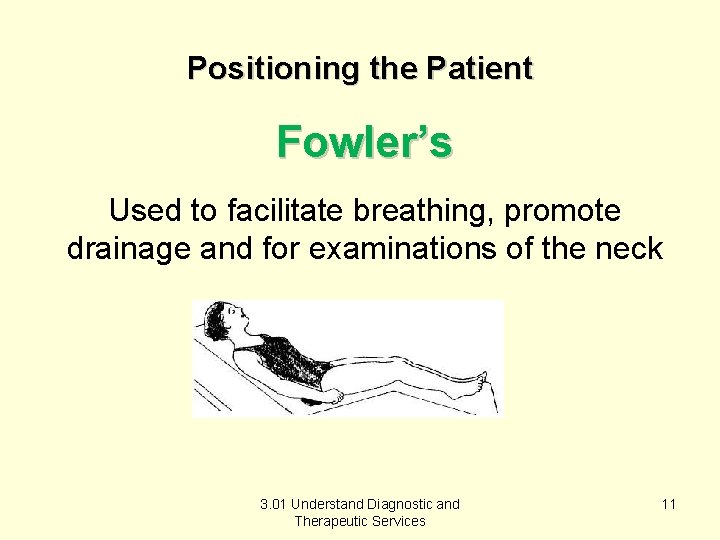 Positioning the Patient

Fowler's

Used to facilitate breathing, promote drainage and for examinations of the neck

3.01 Understand Diagnostic and Therapeutic Services

11